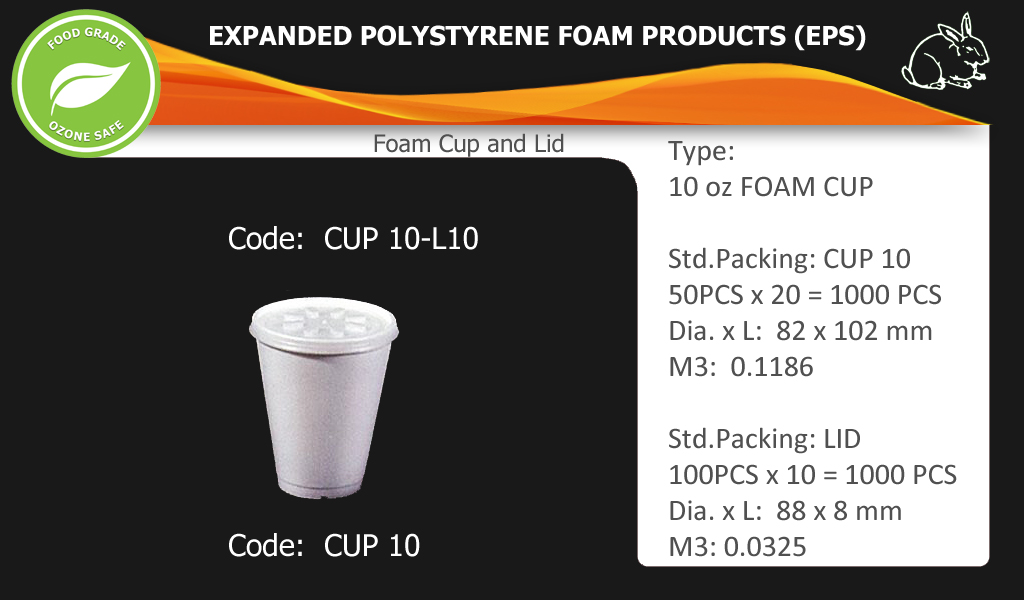 FOOD GRADE
OZONE SAFE

EXPANDED POLYSTYRENE FOAM PRODUCTS (EPS)

Foam Cup and Lid

Code: CUP 10-L10

Code: CUP 10

Type:
10 oz FOAM CUP

Std.Packing: CUP 10
50PCS x 20 = 1000 PCS
Dia. x L: 82 x 102 mm
M3: 0.1186

Std.Packing: LID
100PCS x 10 = 1000 PCS
Dia. x L: 88 x 8 mm
M3: 0.0325